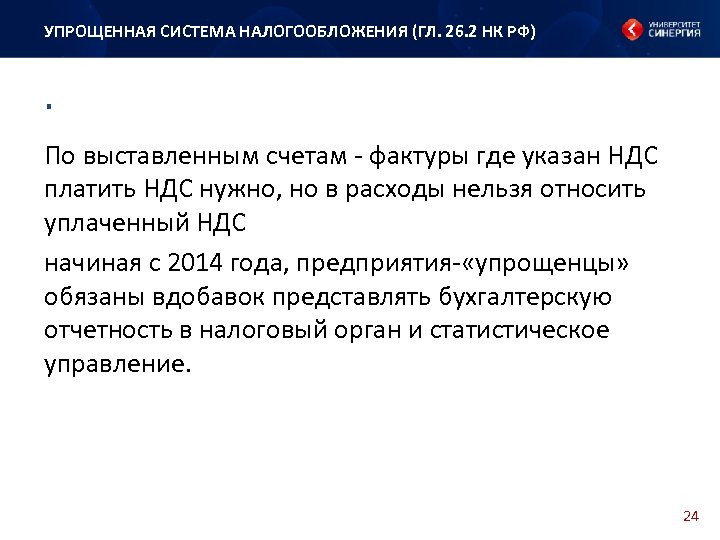 УПРОЩЕННАЯ СИСТЕМА НАЛОГООБЛОЖЕНИЯ (ГЛ. 26.2 НК РФ)

УНИВЕРСИТЕТ СИНЕРГИЯ

.

По выставленным счетам - фактуры где указан НДС платить НДС нужно, но в расходы нельзя относить уплаченный НДС

начиная с 2014 года, предприятия-«упрощенцы» обязаны вдобавок представлять бухгалтерскую отчетность в налоговый орган и статистическое управление.

24